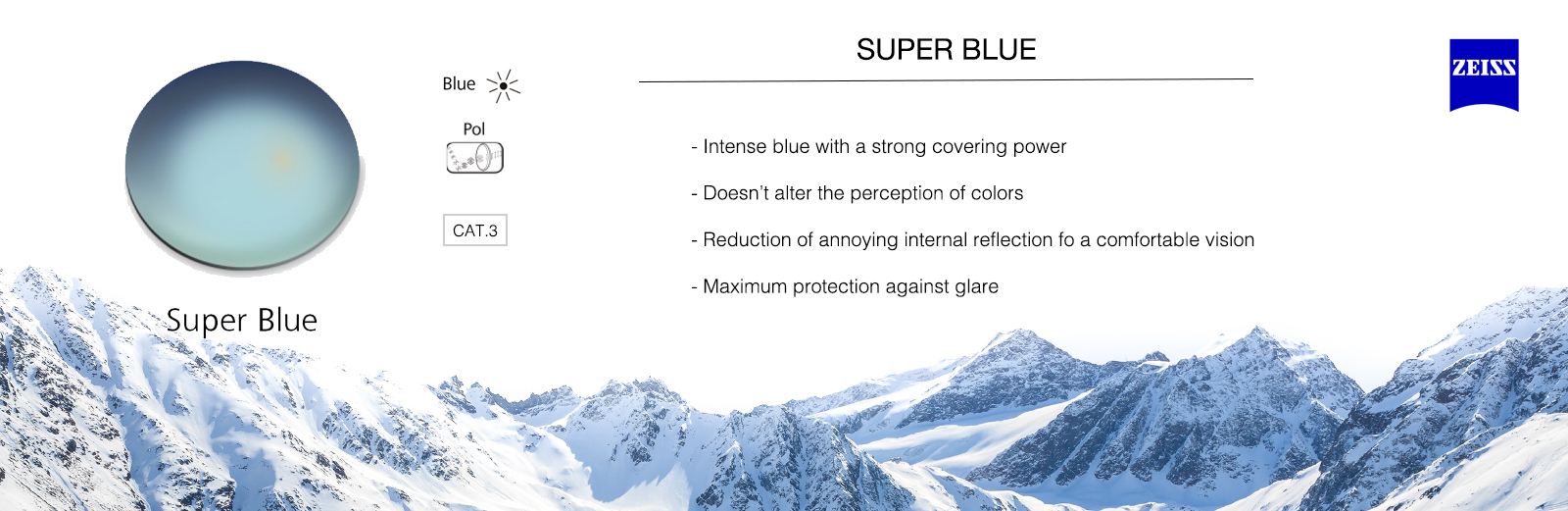 Super Blue

Blue

Pol

CAT.3

SUPER BLUE

- Intense blue with a strong covering power

- Doesn't alter the perception of colors

- Reduction of annoying internal reflection fo a comfortable vision

- Maximum protection against glare

ZEISS